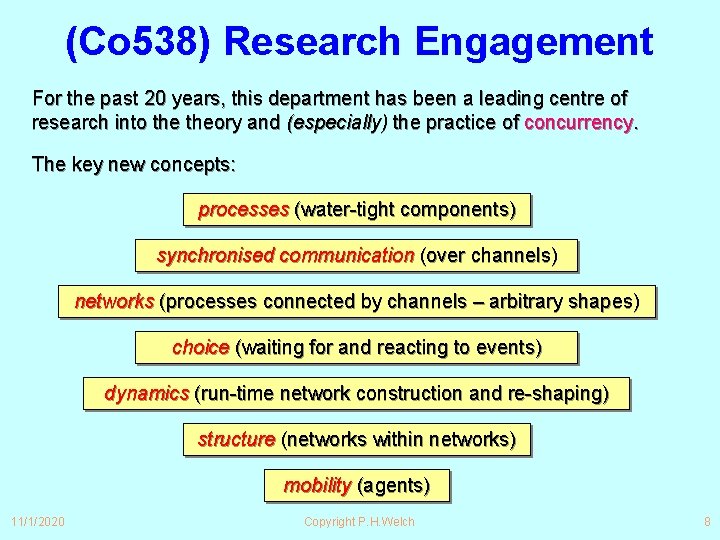 (Co538) Research Engagement

For the past 20 years, this department has been a leading centre of research into the theory and (especially) the practice of concurrency.

The key new concepts:

processes (water-tight components)

synchronised communication (over channels)

networks (processes connected by channels – arbitrary shapes)

choice (waiting for and reacting to events)

dynamics (run-time network construction and re-shaping)

structure (networks within networks)

mobility (agents)

11/1/2020

Copyright P.H.Welch

8